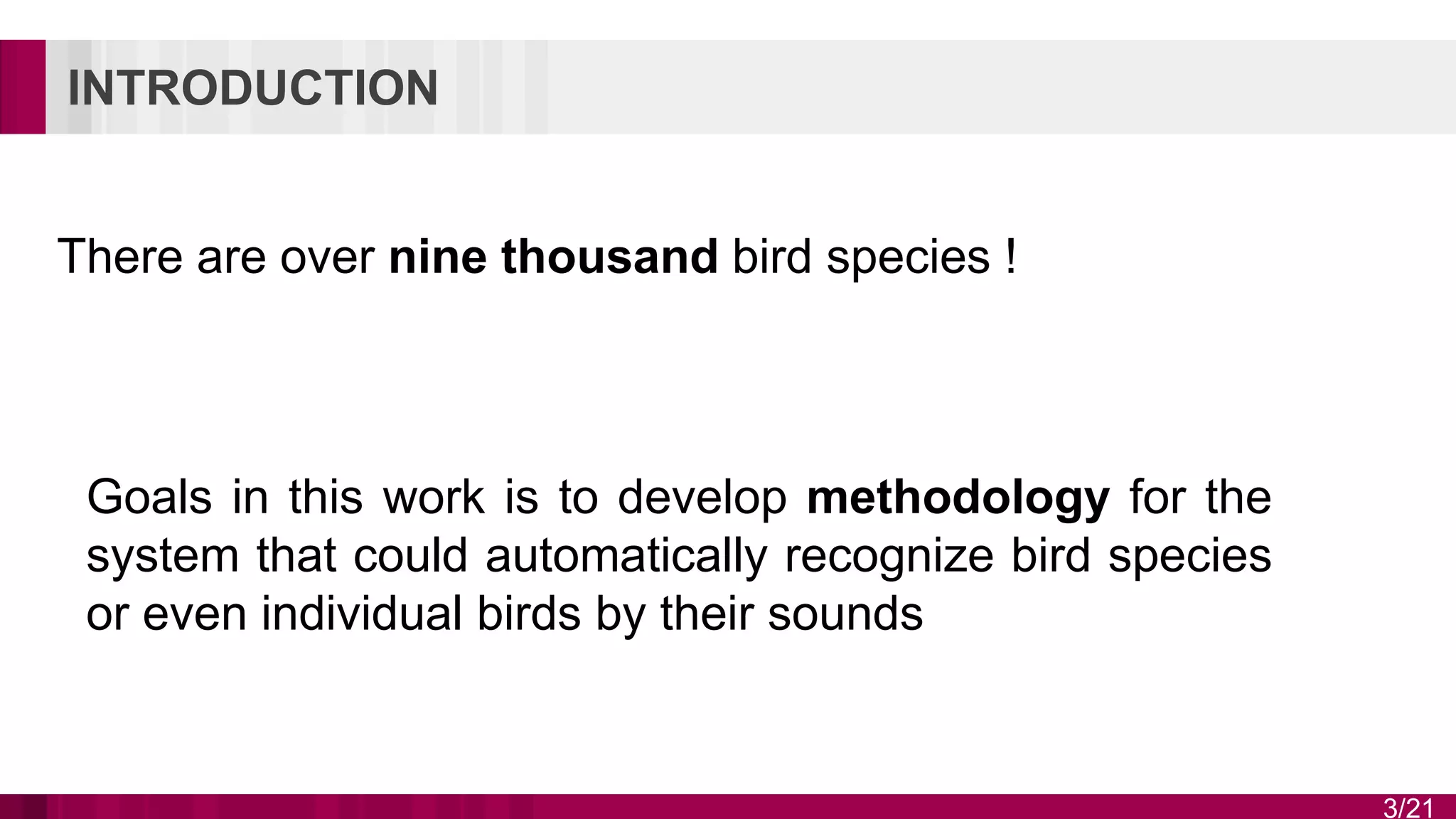 INTRODUCTION

There are over nine thousand bird species !

Goals in this work is to develop methodology for the system that could automatically recognize bird species or even individual birds by their sounds

3/21